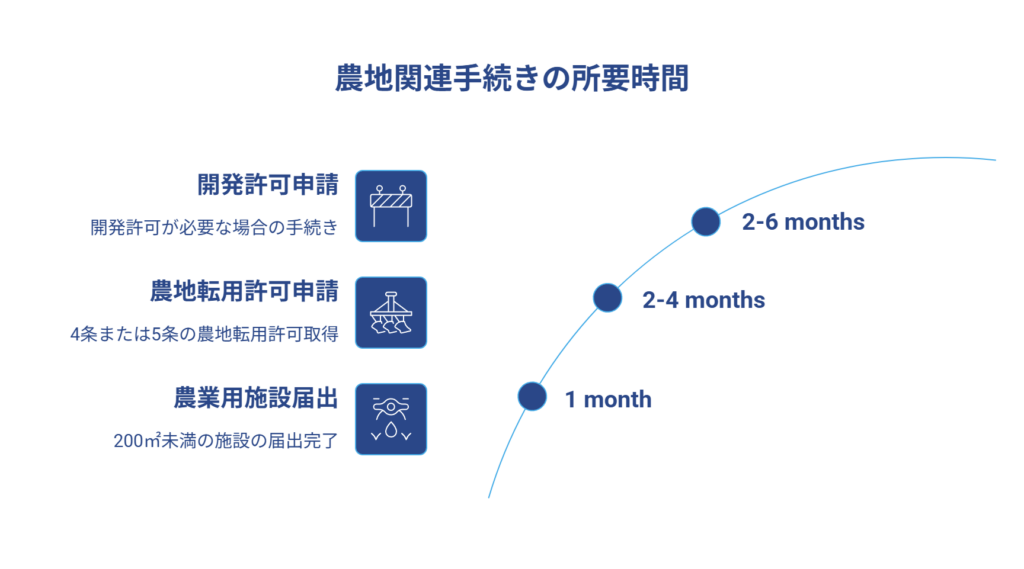 農地関連手続きの所要時間

開発許可申請

開発許可が必要な場合の手続き

農地転用許可申請

4条または5条の農地転用許可取得

農業用施設届出

200㎡未満の施設の届出完了

2-6 months

2-4 months

1 month